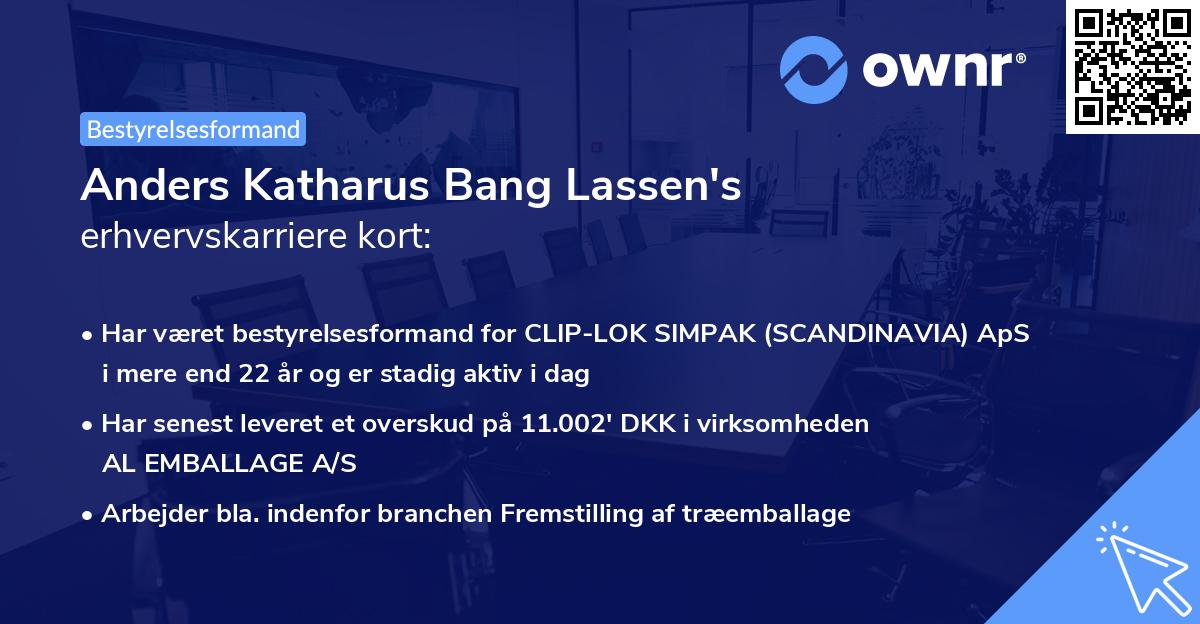 ownr®

Bestyrelsesformand

Anders Katharus Bang Lassen's erhvervskarriere kort:

• Har været bestyrelsesformand for CLIP-LOK SIMPAK (SCANDINAVIA) ApS i mere end 22 år og er stadig aktiv i dag

• Har senest leveret et overskud på 11.002' DKK i virksomheden AL EMBALLAGE A/S

• Arbejder bla. indenfor branchen Fremstilling af træemballage